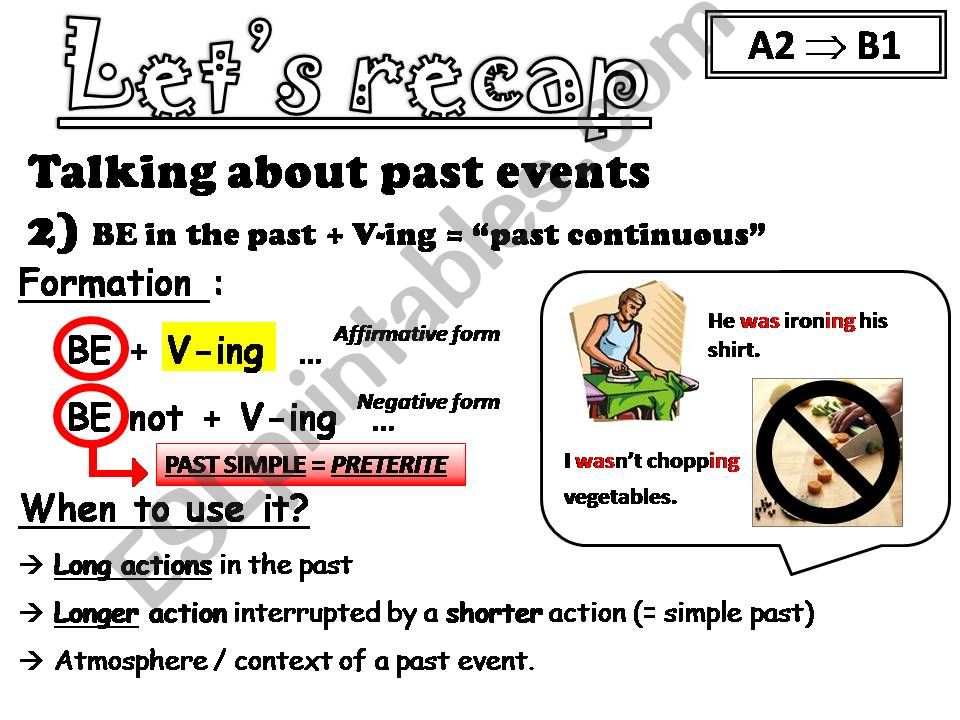 Let's recap

A2 $\Rightarrow$ B1

Talking about past events

2) BE in the past + V-ing = "past continuous"

Formation :

BE + V-ing ... Affirmative form

BE not + V-ing ... Negative form

PAST SIMPLE = PRETERITE

He was ironing his shirt.

I wasn't chopping vegetables.

When to use it?

→ Long actions in the past

→ Longer action interrupted by a shorter action (= simple past)

→ Atmosphere / context of a past event.

ESLprintables.com